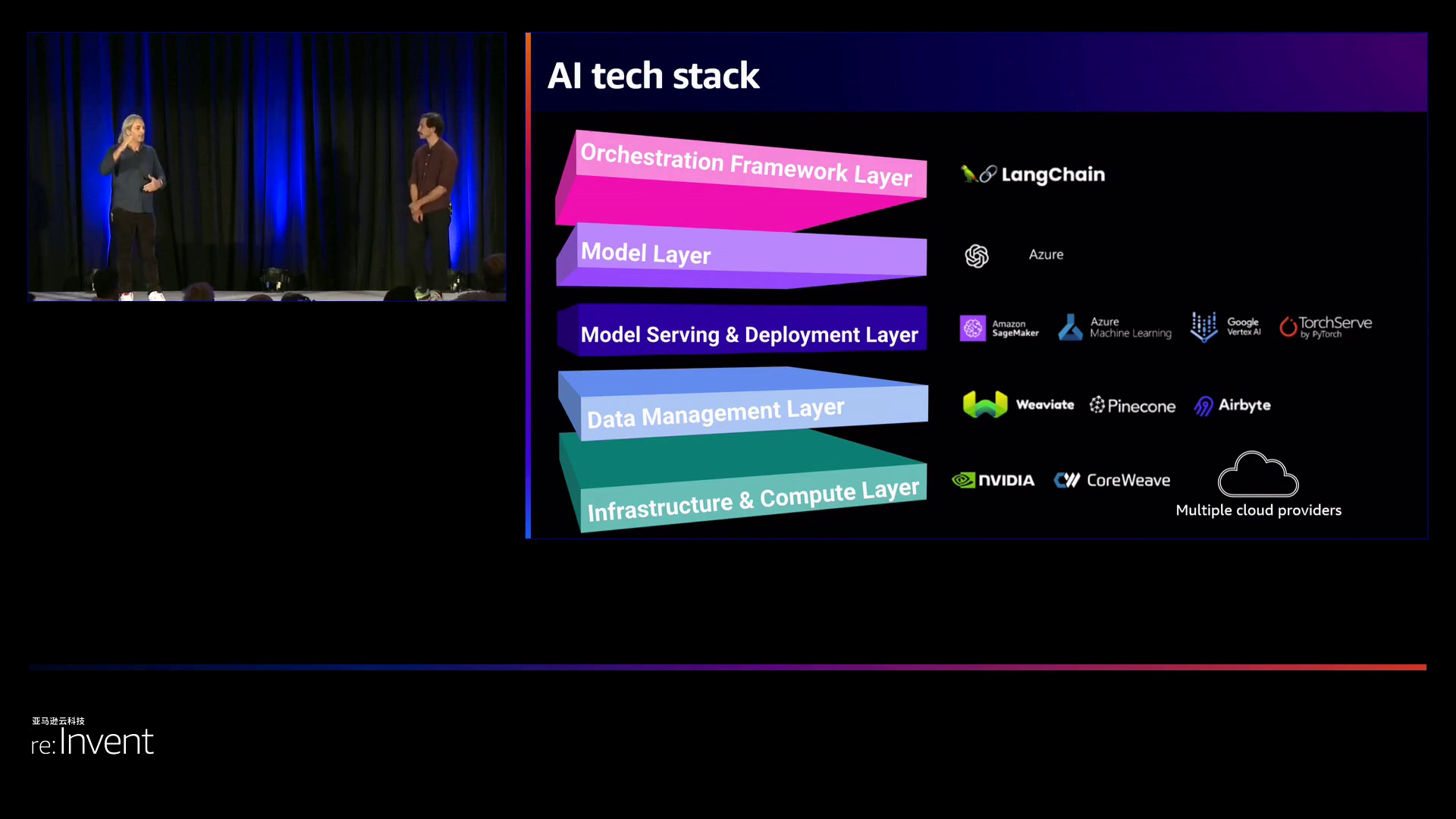 AI tech stack

Orchestration Framework Layer

LangChain

Model Layer

Azure

Model Serving & Deployment Layer

Amazon SageMaker

Azure Machine Learning

Google Vertex AI

TorchServe by PyTorch

Data Management Layer

Weaviate

Pinecone

Airbyte

Infrastructure & Compute Layer

NVIDIA

CoreWeave

Multiple cloud providers

亚马逊云科技

re:Invent